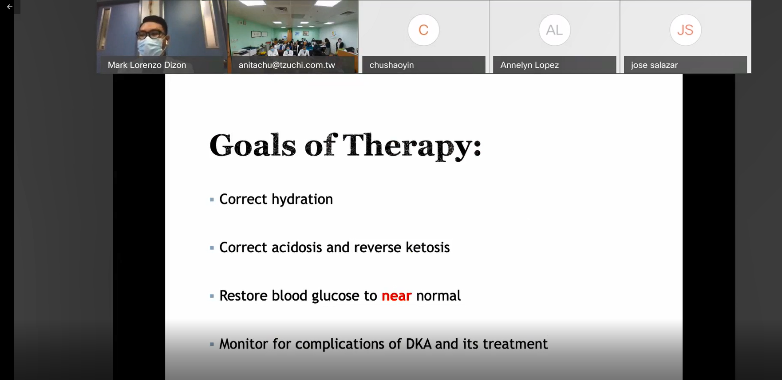 Mark Lorenzo Dizon
anitachu@tzuchi.com.tw
C
chushaoyin
AL
Annelyn Lopez
JS
jose salazar

Goals of Therapy:

▪ Correct hydration

▪ Correct acidosis and reverse ketosis

▪ Restore blood glucose to near normal

▪ Monitor for complications of DKA and its treatment